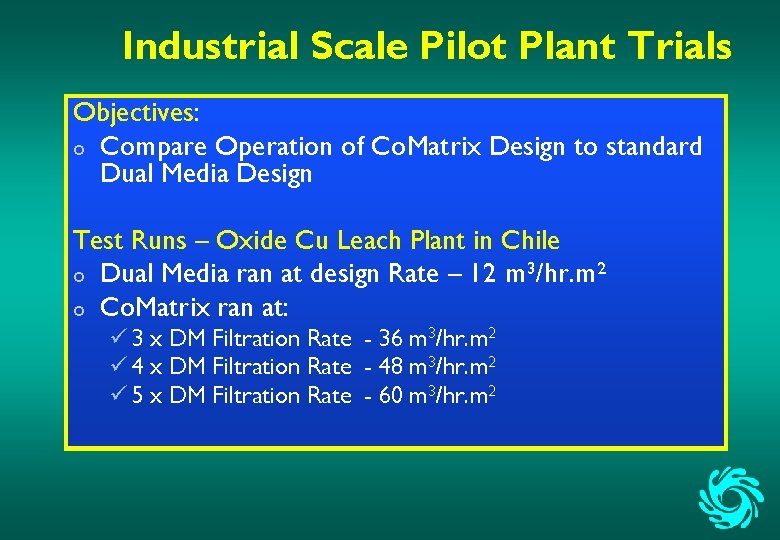 Industrial Scale Pilot Plant Trials

Objectives:

o Compare Operation of CoMatrix Design to standard Dual Media Design

Test Runs – Oxide Cu Leach Plant in Chile

o Dual Media ran at design Rate – 12 $m^3/hr.m^2$

o CoMatrix ran at:

✓ 3 x DM Filtration Rate - 36 $m^3/hr.m^2$

✓ 4 x DM Filtration Rate - 48 $m^3/hr.m^2$

✓ 5 x DM Filtration Rate - 60 $m^3/hr.m^2$